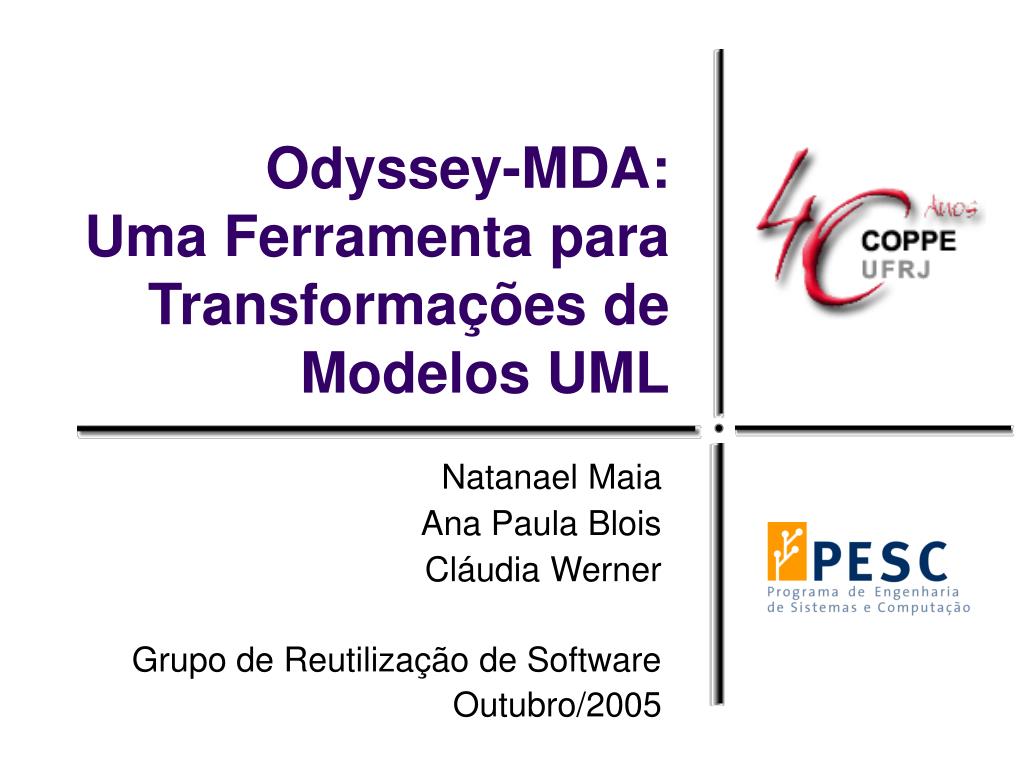 Odyssey-MDA:
Uma Ferramenta para Transformações de Modelos UML

40 Anos
COPPE
UFRJ

Natanael Maia
Ana Paula Blois
Cláudia Werner

Grupo de Reutilização de Software
Outubro/2005

PESC
Programa de Engenharia de Sistemas e Computação